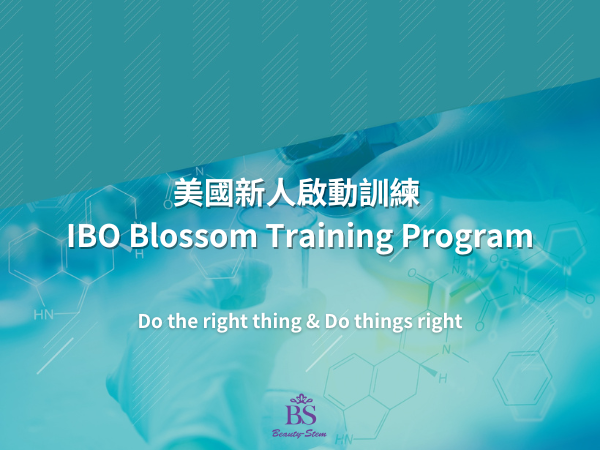 美國新人啟動訓練
IBO Blossom Training Program

Do the right thing & Do things right

BS
Beauty-Stem